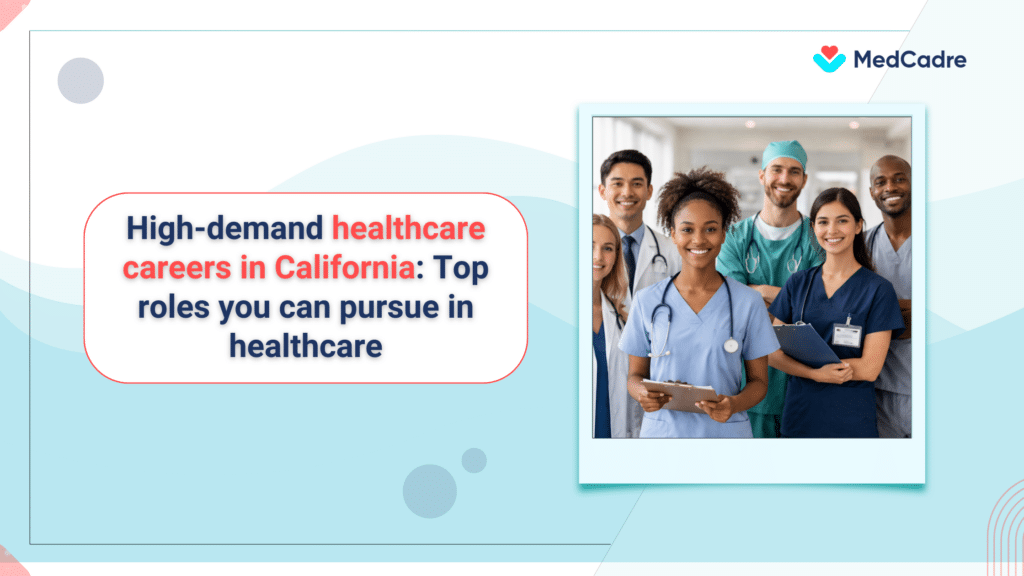 MedCadre

High-demand healthcare careers in California: Top roles you can pursue in healthcare